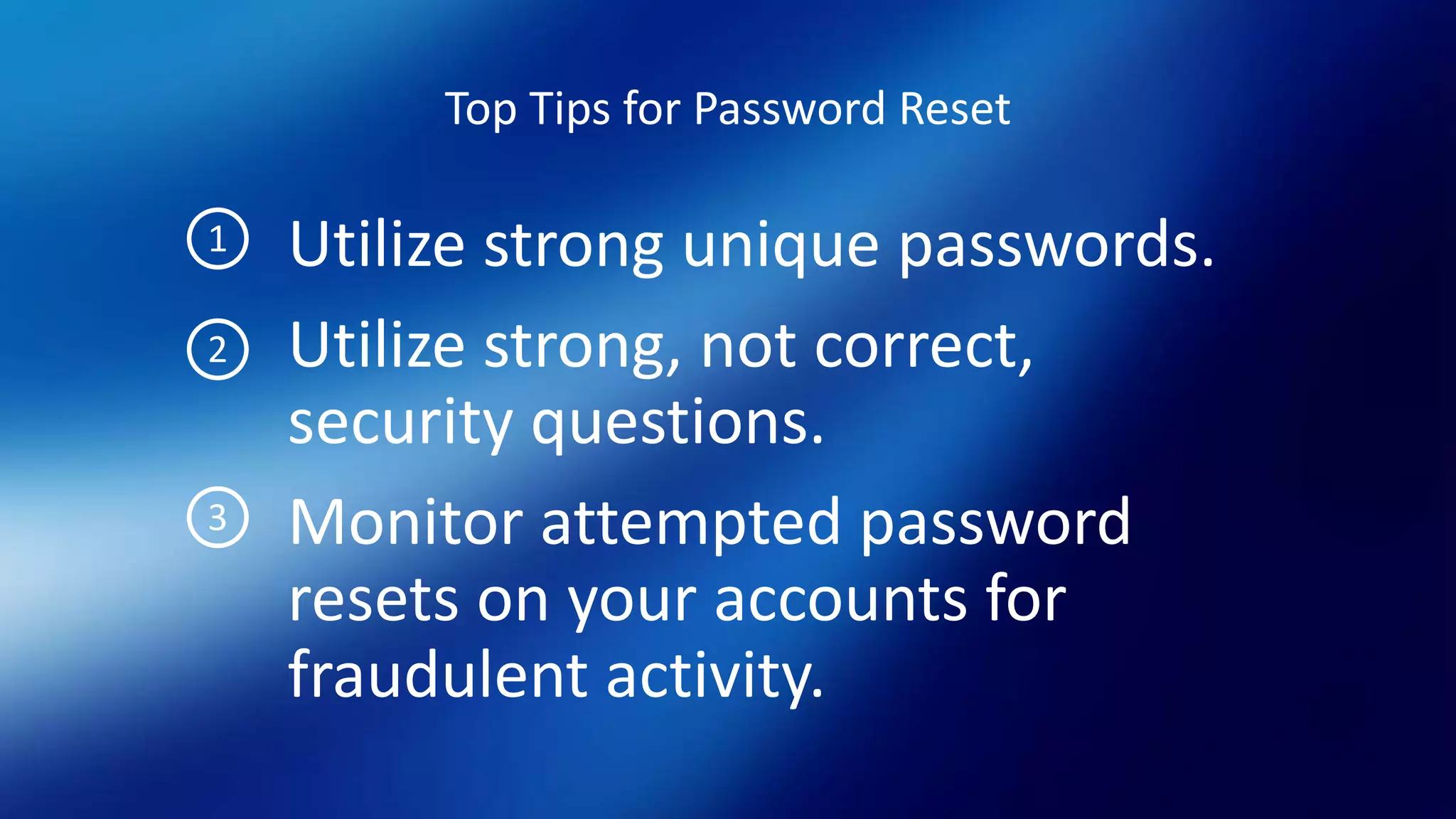 Top Tips for Password Reset

① Utilize strong unique passwords.

② Utilize strong, not correct, security questions.

③ Monitor attempted password resets on your accounts for fraudulent activity.